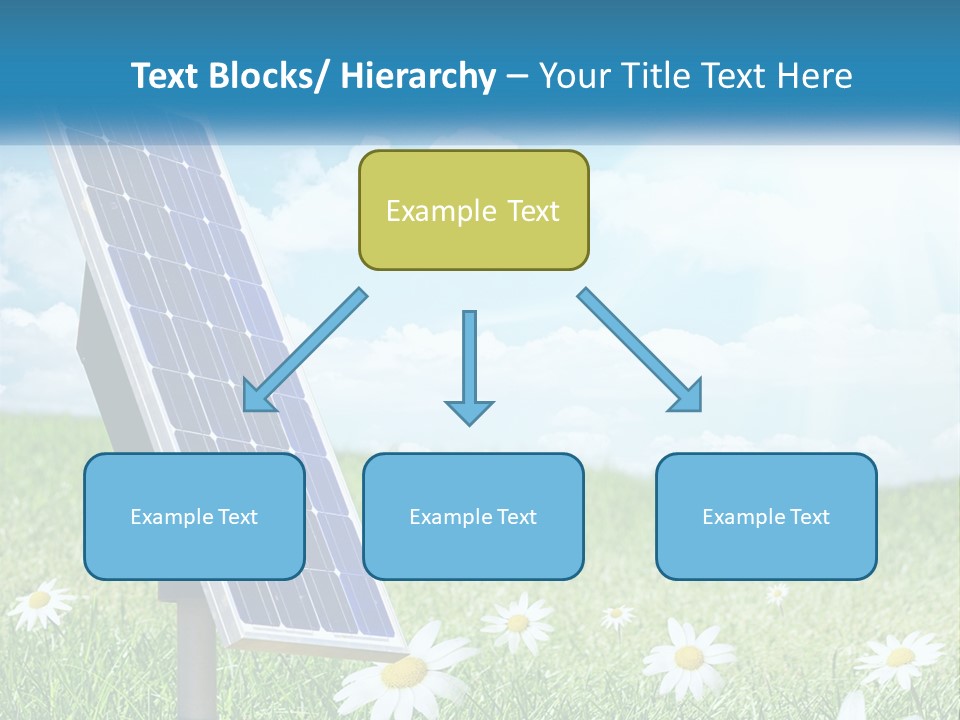 Text Blocks/ Hierarchy – Your Title Text Here

Example Text

Example Text

Example Text

Example Text